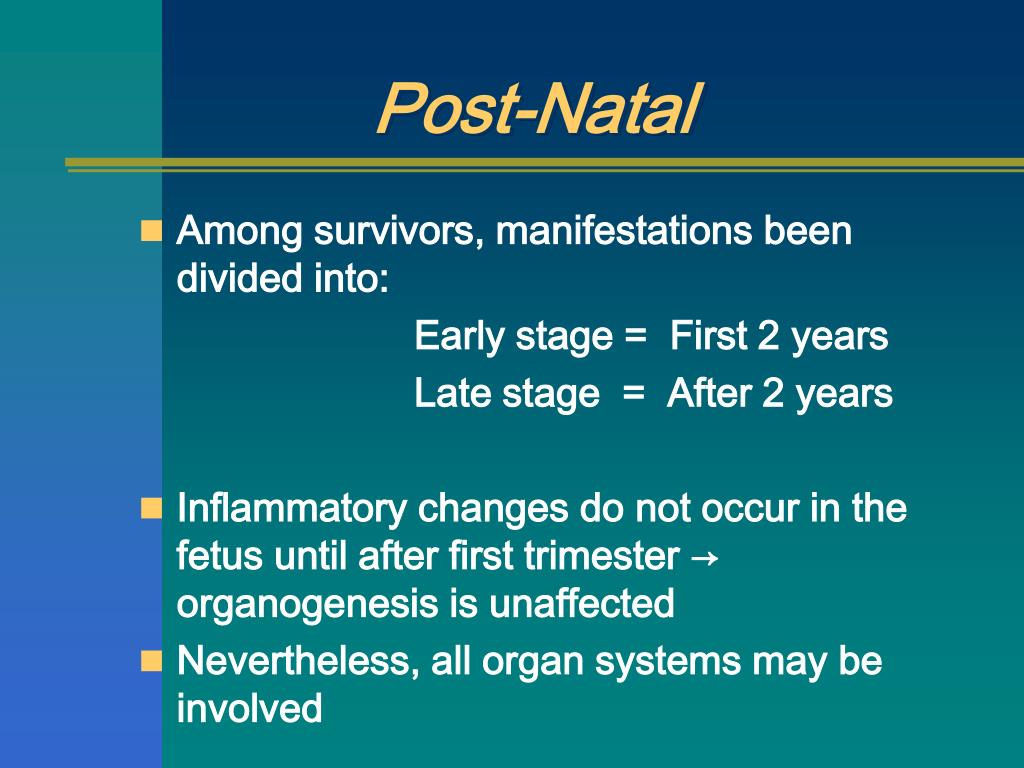 Post-Natal

Among survivors, manifestations been divided into:

Early stage = First 2 years

Late stage = After 2 years

Inflammatory changes do not occur in the fetus until after first trimester → organogenesis is unaffected

Nevertheless, all organ systems may be involved